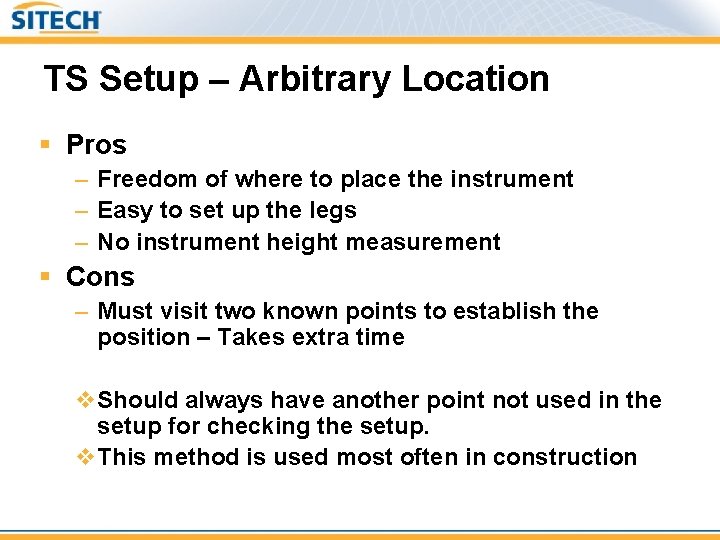 SITECH

TS Setup – Arbitrary Location

▪ Pros
– Freedom of where to place the instrument
– Easy to set up the legs
– No instrument height measurement
▪ Cons
– Must visit two known points to establish the position – Takes extra time

❖ Should always have another point not used in the setup for checking the setup.
❖ This method is used most often in construction